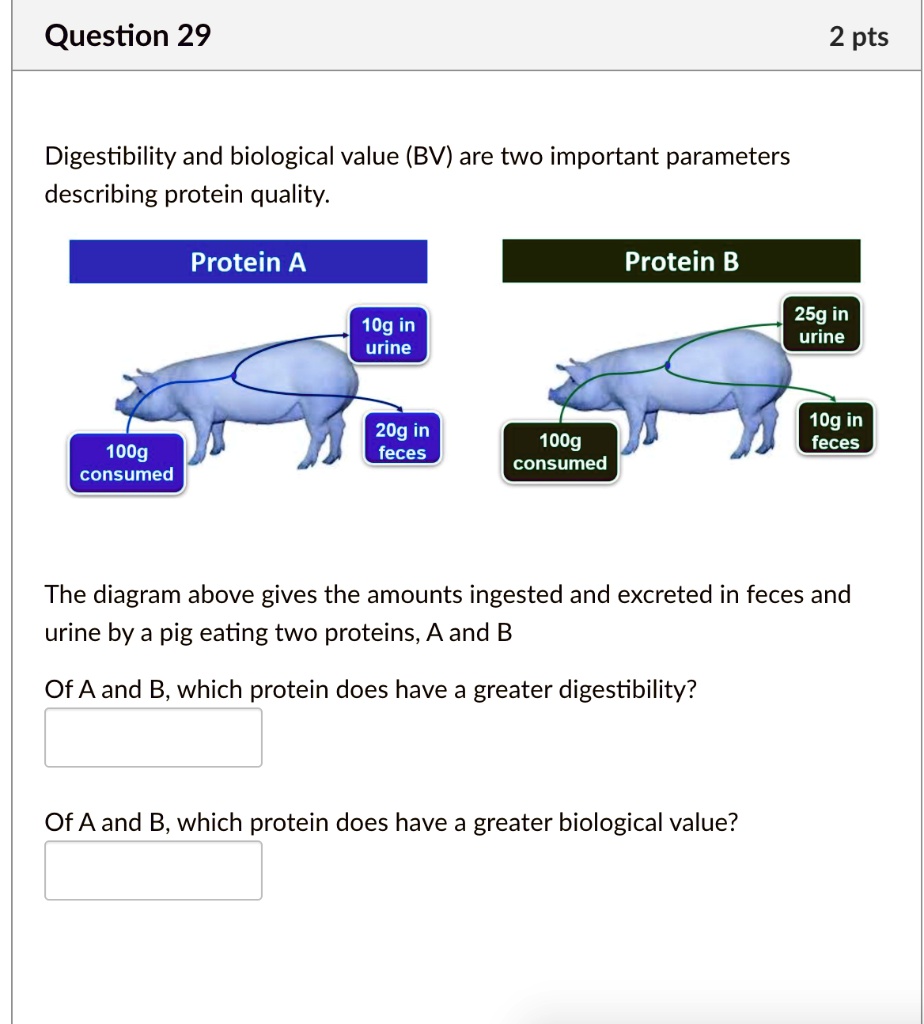 Question 29

2 pts

Digestibility and biological value (BV) are two important parameters describing protein quality.

Protein A

10g in urine

20g in feces

100g consumed

Protein B

25g in urine

10g in feces

100g consumed

The diagram above gives the amounts ingested and excreted in feces and urine by a pig eating two proteins, A and B

Of A and B, which protein does have a greater digestibility?

Of A and B, which protein does have a greater biological value?